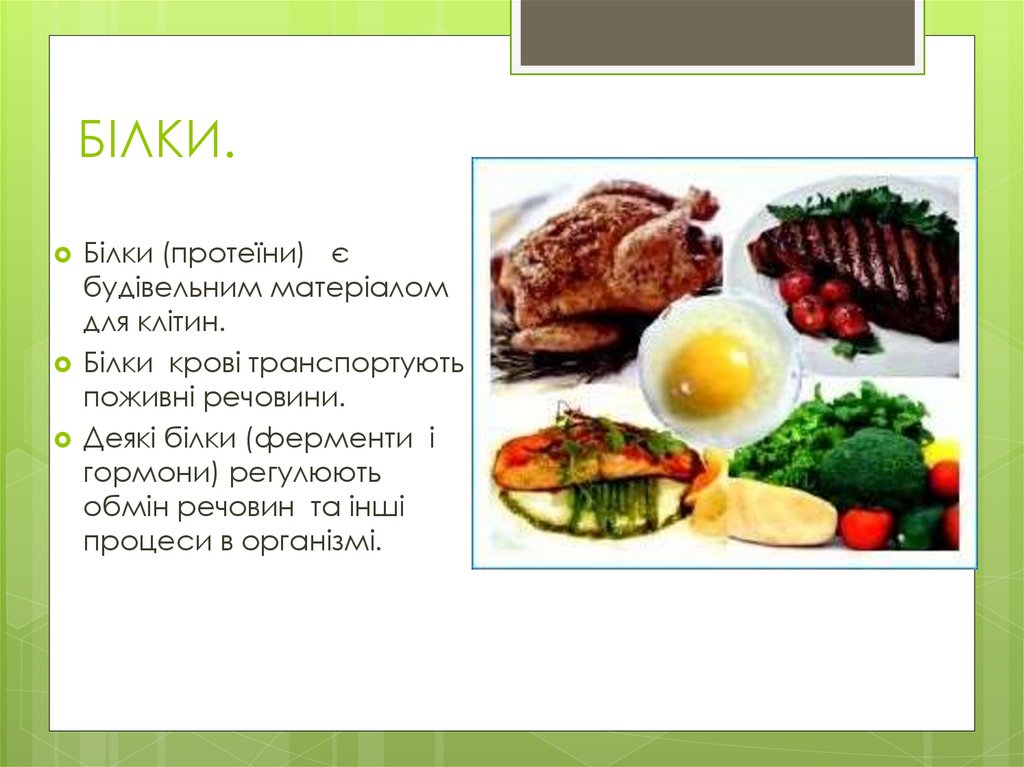 БІЛКИ.

Білки (протеїни) є будівельним матеріалом для клітин.

Білки крові транспортують поживні речовини.

Деякі білки (ферменти і гормони) регулюють обмін речовин та інші процеси в організмі.